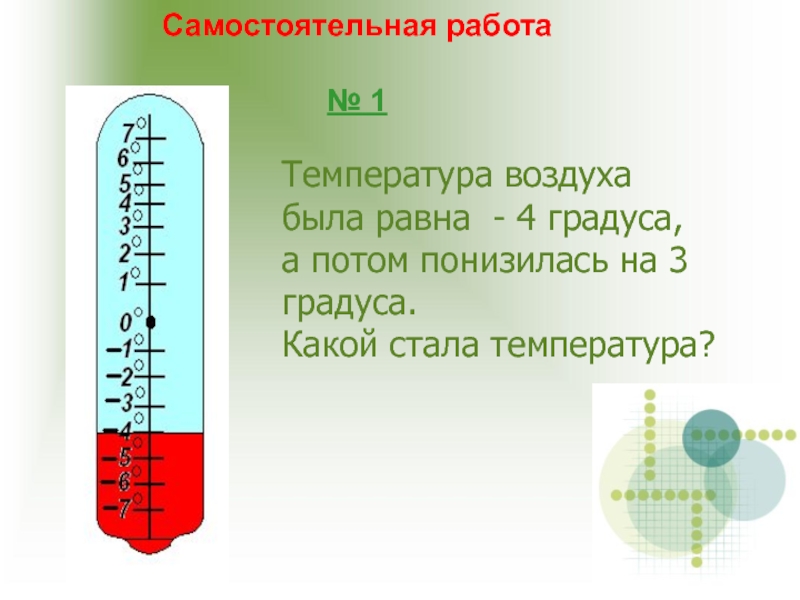 Самостоятельная работа

№ 1

7°
6°
5°
4°
3°
2°
1°
0°
−1°
−2°
−3°
−4°
−5°
−6°
−7°

Температура воздуха была равна - 4 градуса, а потом понизилась на 3 градуса.
Какой стала температура?